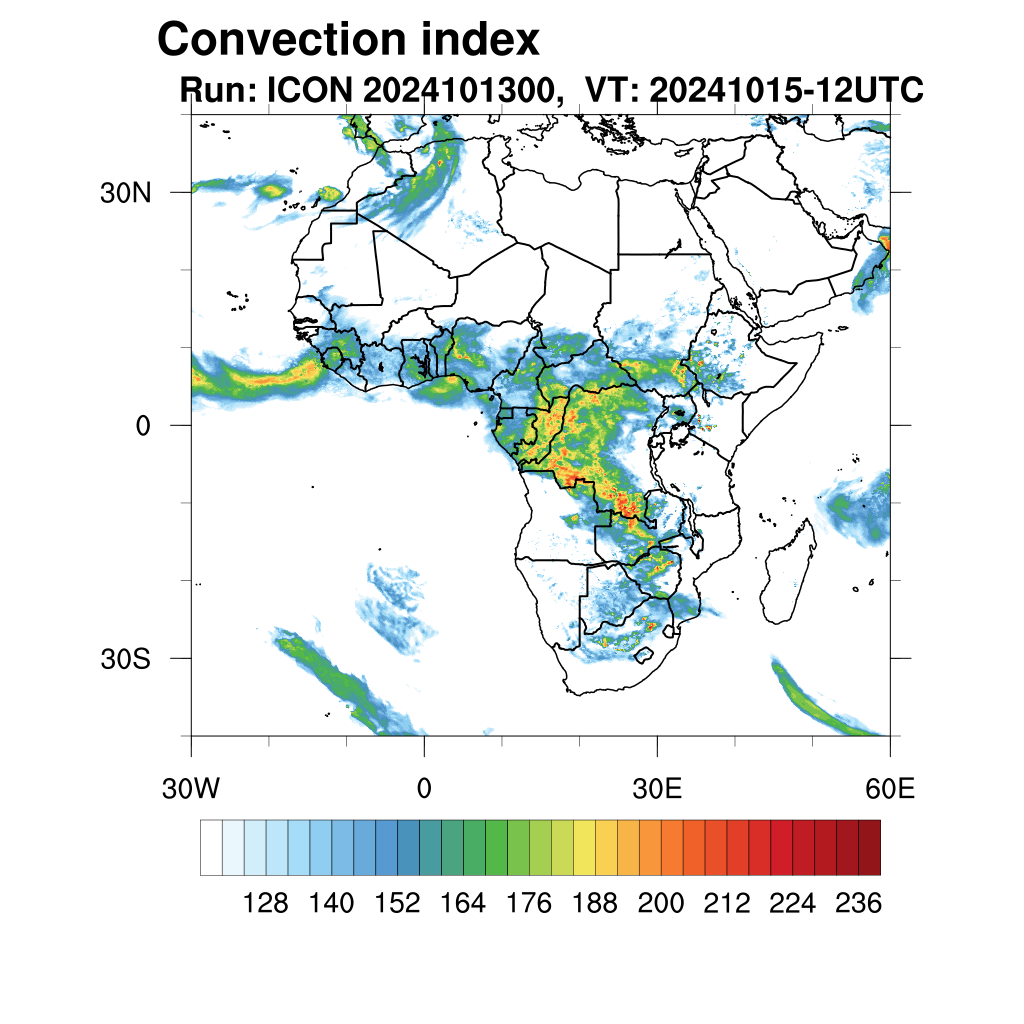 Convection index
Run: ICON 2024101300, VT: 20241015-12UTC

30N
0
30S

30W
0
30E
60E

128 140 152 164 176 188 200 212 224 236